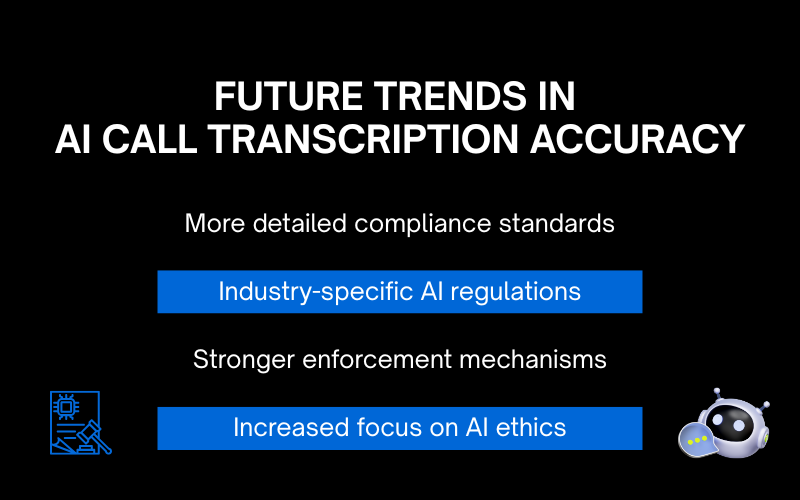 FUTURE TRENDS IN AI CALL TRANSCRIPTION ACCURACY

More detailed compliance standards

Industry-specific AI regulations

Stronger enforcement mechanisms

Increased focus on AI ethics